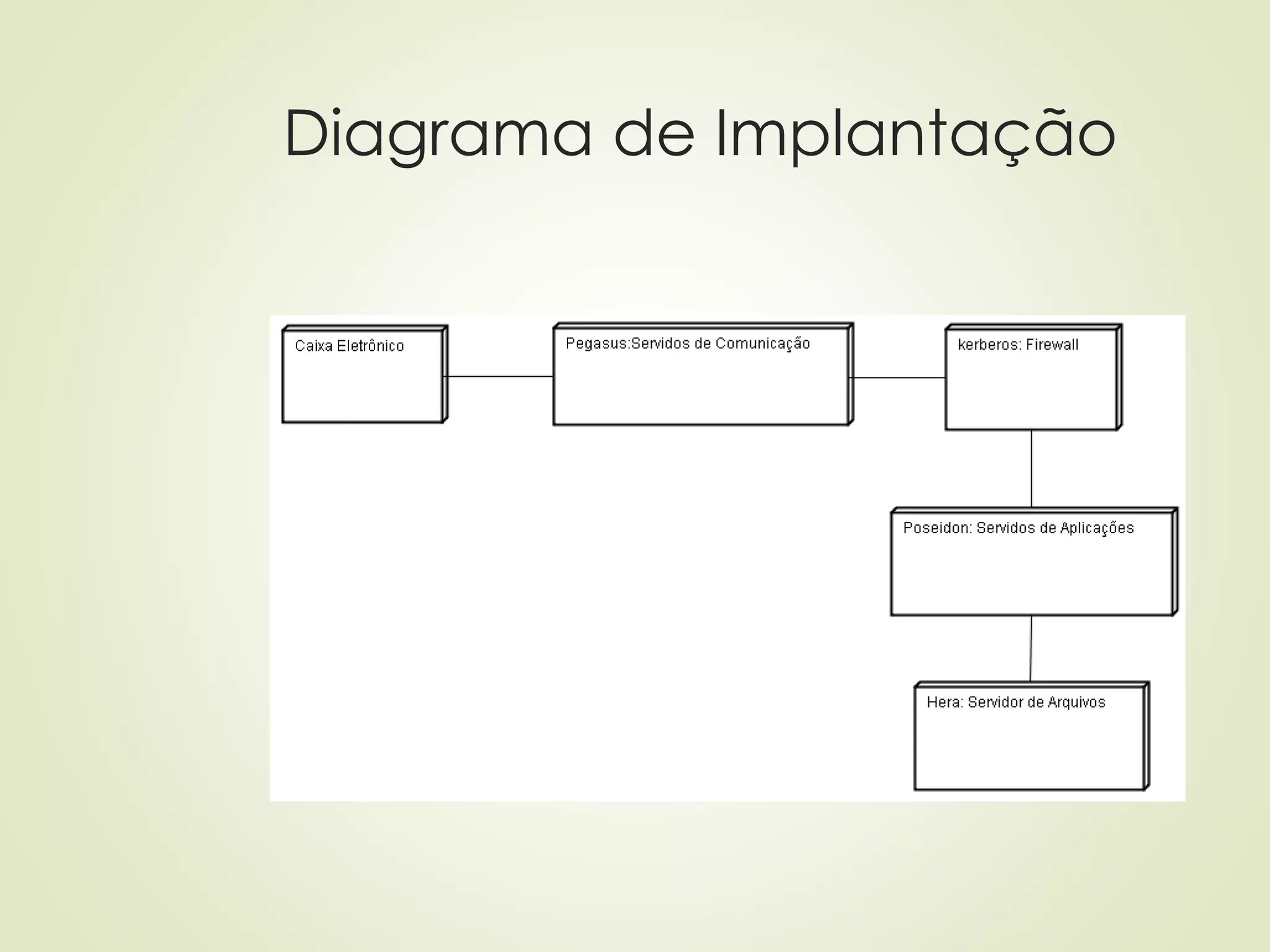 Diagrama de Implantação

Caixa Eletrônico

Pegasus:Servidos de Comunicação

kerberos: Firewall

Poseidon: Servidos de Aplicações

Hera: Servidor de Arquivos